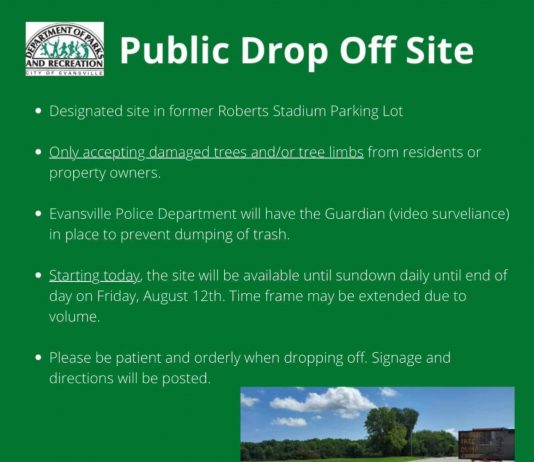 DEPARTMENT OF PARKS AND RECREATION
CITY OF EVANSVILLE

Public Drop Off Site

• Designated site in former Roberts Stadium Parking Lot

• Only accepting damaged trees and/or tree limbs from residents or property owners.

• Evansville Police Department will have the Guardian (video surveliance) in place to prevent dumping of trash.

• Starting today, the site will be available until sundown daily until end of day on Friday, August 12th. Time frame may be extended due to volume.

• Please be patient and orderly when dropping off. Signage and directions will be posted.